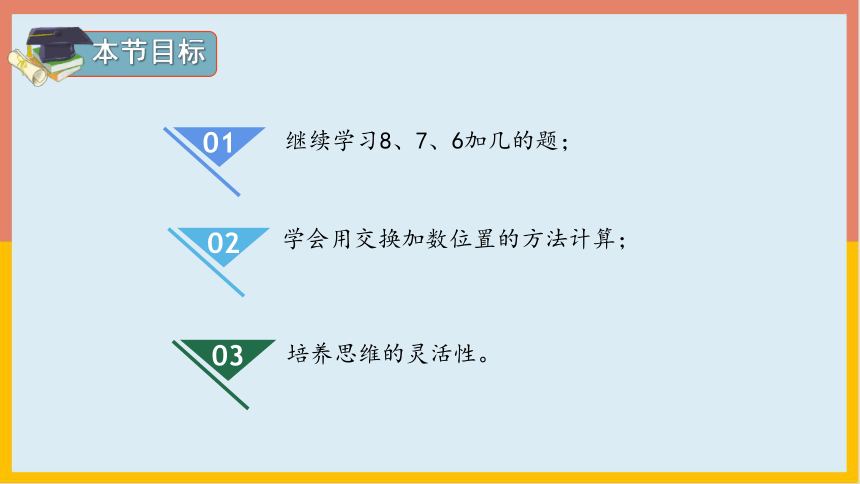 本节目标

01 继续学习8、7、6加几的题；

02 学会用交换加数位置的方法计算；

03 培养思维的灵活性。